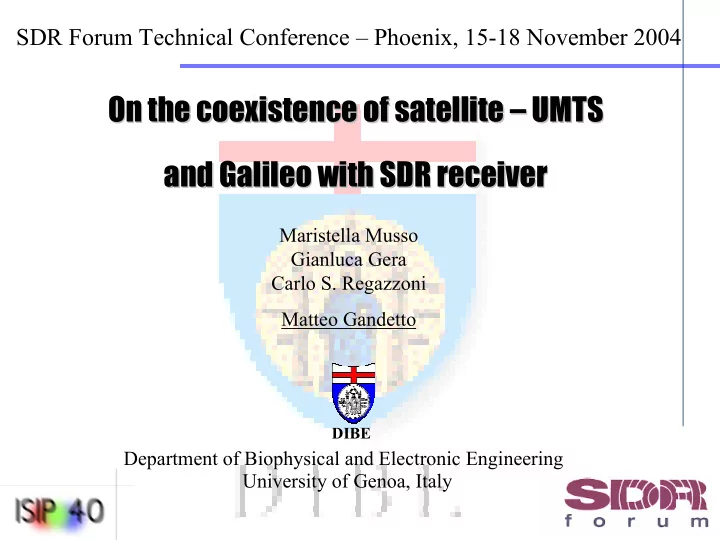 SDR Forum Technical Conference – Phoenix, 15-18 November 2004

On the coexistence of satellite – UMTS and Galileo with SDR receiver

Maristella Musso
Gianluca Gera
Carlo S. Regazzoni
Matteo Gandetto

DIBE

Department of Biophysical and Electronic Engineering
University of Genoa, Italy

ISIP 40

SDR forum